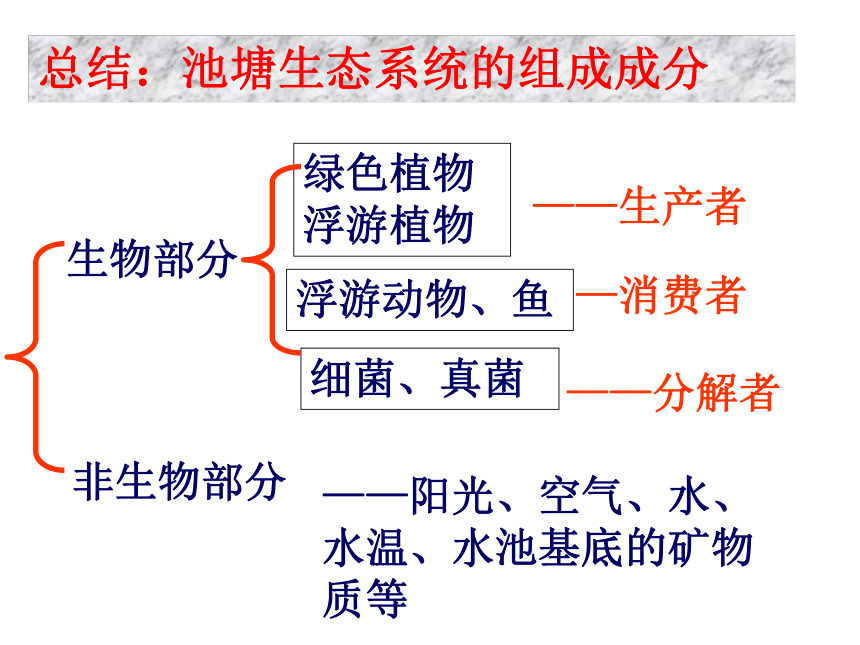 总结：池塘生态系统的组成成分

生物部分

绿色植物
浮游植物

——生产者

浮游动物、鱼

—消费者

细菌、真菌

——分解者

非生物部分

——阳光、空气、水、水温、水池基底的矿物质等